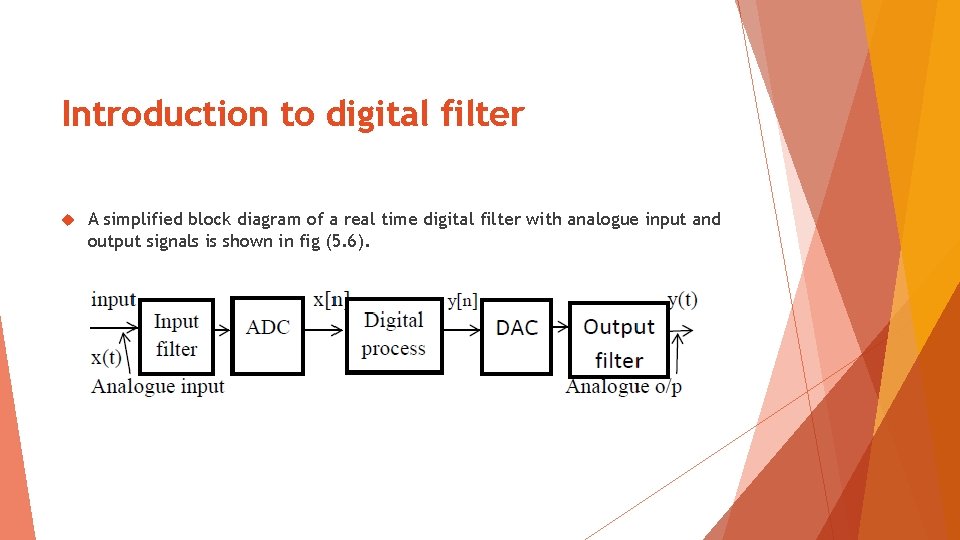 Introduction to digital filter

A simplified block diagram of a real time digital filter with analogue input and output signals is shown in fig (5.6).

input
x(t)
Analogue input
Input filter
ADC
x[n]
Digital process
y[n]
DAC
Output filter
y(t)
Analogue o/p